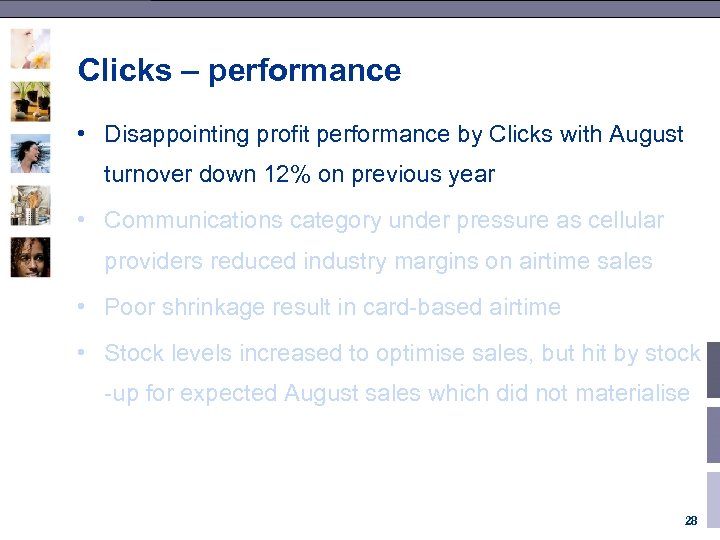 Clicks – performance

• Disappointing profit performance by Clicks with August turnover down 12% on previous year

• Communications category under pressure as cellular providers reduced industry margins on airtime sales

• Poor shrinkage result in card-based airtime

• Stock levels increased to optimise sales, but hit by stock -up for expected August sales which did not materialise

28